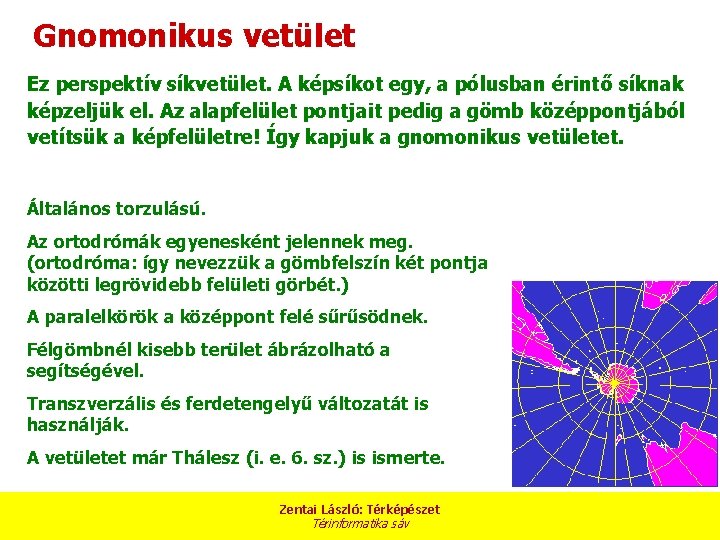 Gnomonikus vetület

Ez perspektív síkvetület. A képsíkot egy, a pólusban érintő síknak képzeljük el. Az alapfelület pontjait pedig a gömb középpontjából vetítsük a képfelületre! Így kapjuk a gnomonikus vetületet.

Általános torzulású.

Az ortodrómák egyenesként jelennek meg. (ortodróma: így nevezzük a gömbfelszín két pontja közötti legrövidebb felületi görbét.)

A paralelkörök a középpont felé sűrűsödnek.

Félgömbnél kisebb terület ábrázolható a segítségével.

Transzverzális és ferdetengelyű változatát is használják.

A vetületet már Thálesz (i. e. 6. sz.) is ismerte.

Zentai László: Térképészet
Térinformatika sáv